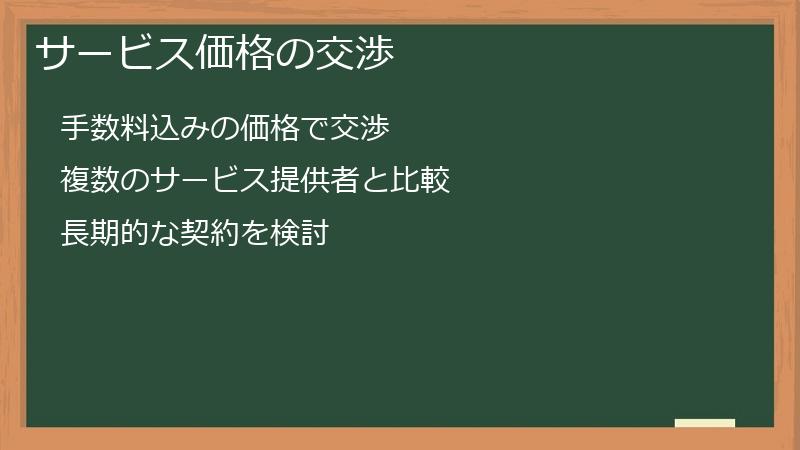 サービス価格の交渉

手数料込みの価格で交渉

複数のサービス提供者と比較

長期的な契約を検討